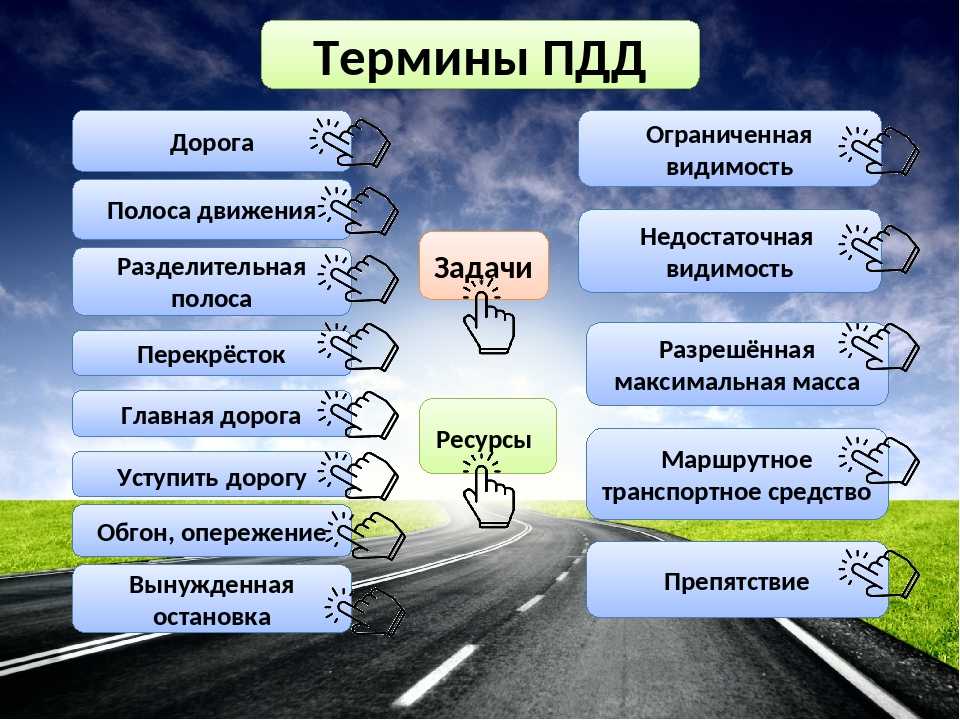 Термины ПДД

Дорога

Полоса движения

Разделительная полоса

Перекрёсток

Главная дорога

Уступить дорогу

Обгон, опережение

Вынужденная остановка

Задачи

Ресурсы

Ограниченная видимость

Недостаточная видимость

Разрешённая максимальная масса

Маршрутное транспортное средство

Препятствие